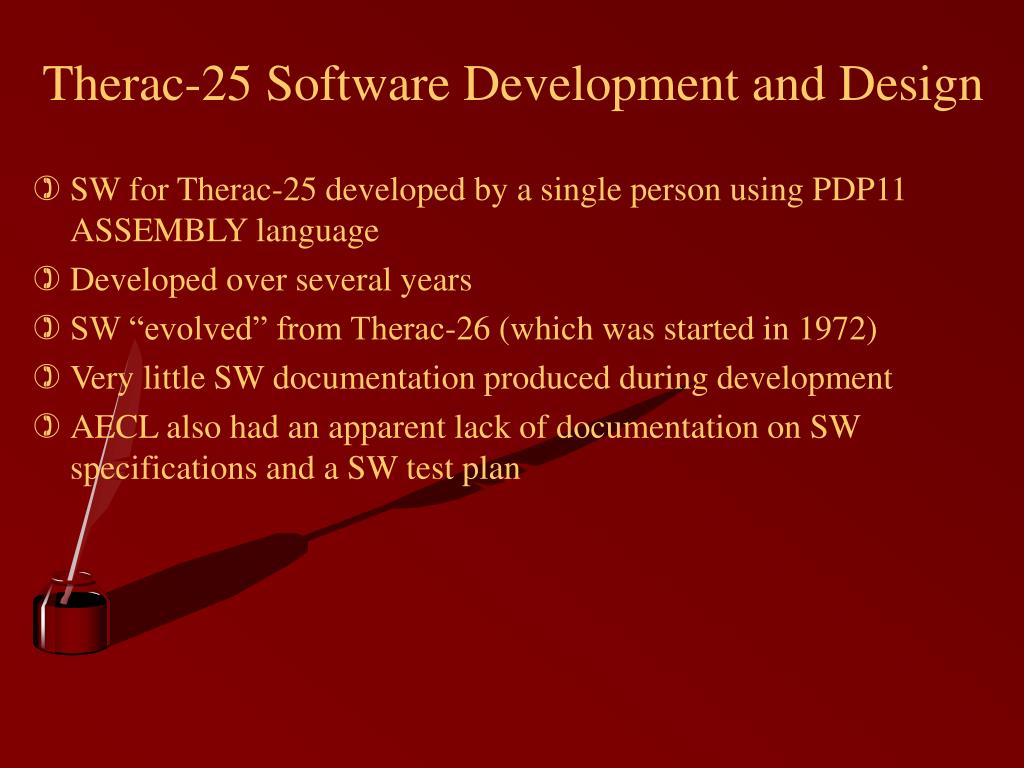 Therac-25 Software Development and Design

SW for Therac-25 developed by a single person using PDP11 ASSEMBLY language

Developed over several years

SW “evolved” from Therac-26 (which was started in 1972)

Very little SW documentation produced during development

AECL also had an apparent lack of documentation on SW specifications and a SW test plan